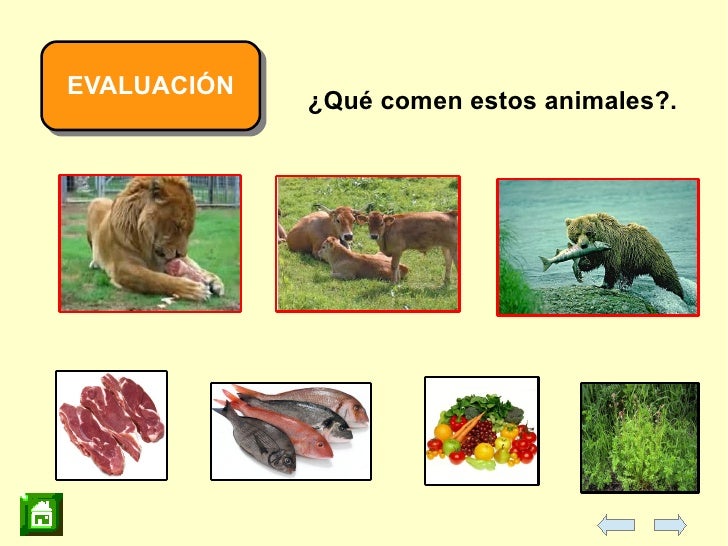 EVALUACIÓN

¿Qué comen estos animales?.